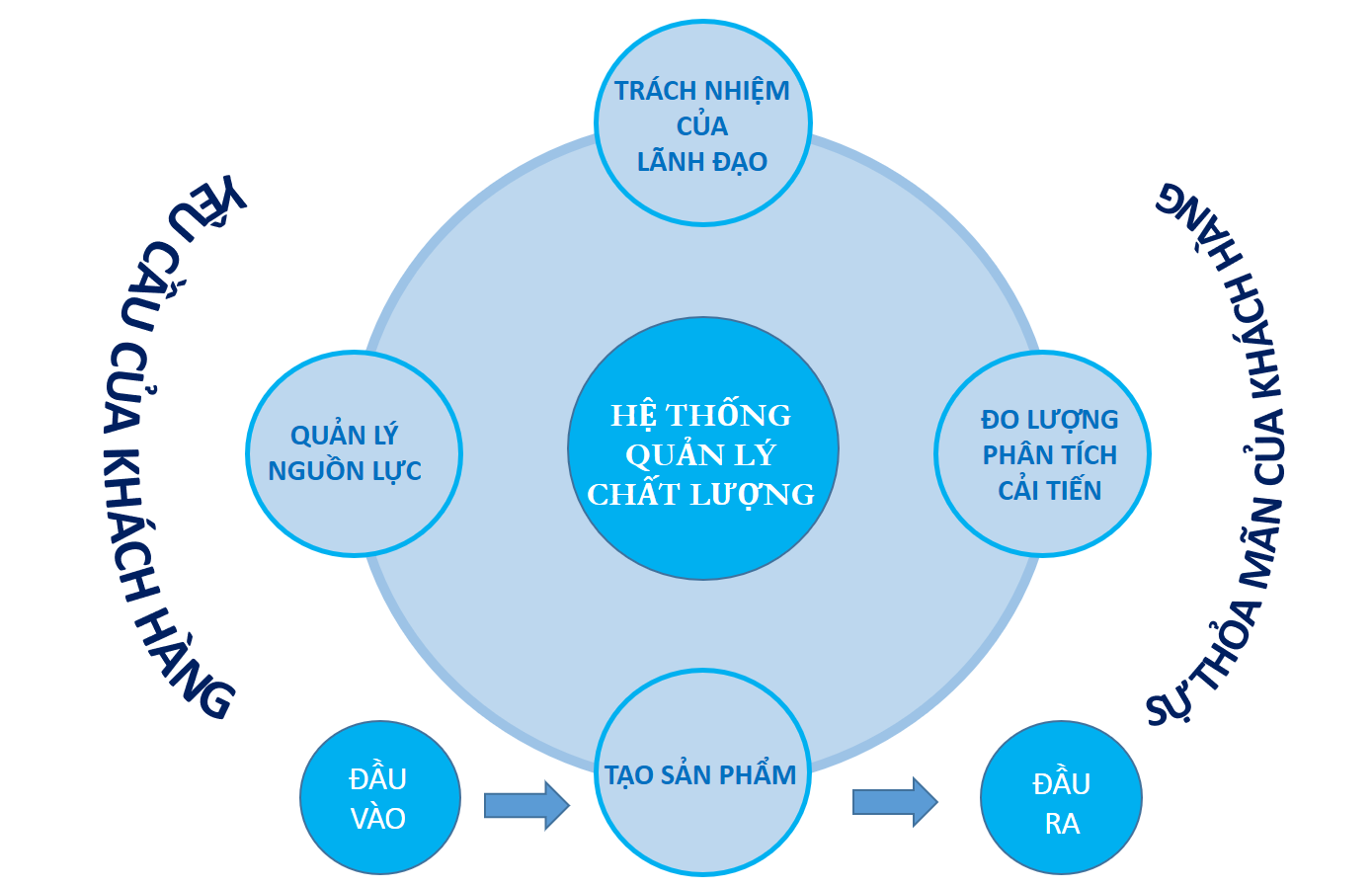 YÊU CẦU CỦA KHÁCH HÀNG

TRÁCH NHIỆM CỦA LÃNH ĐẠO

QUẢN LÝ NGUỒN LỰC

HỆ THỐNG QUẢN LÝ CHẤT LƯỢNG

ĐO LƯỢNG PHÂN TÍCH CẢI TIẾN

SỰ THỎA MÃN CỦA KHÁCH HÀNG

ĐẦU VÀO

TẠO SẢN PHẨM

ĐẦU RA